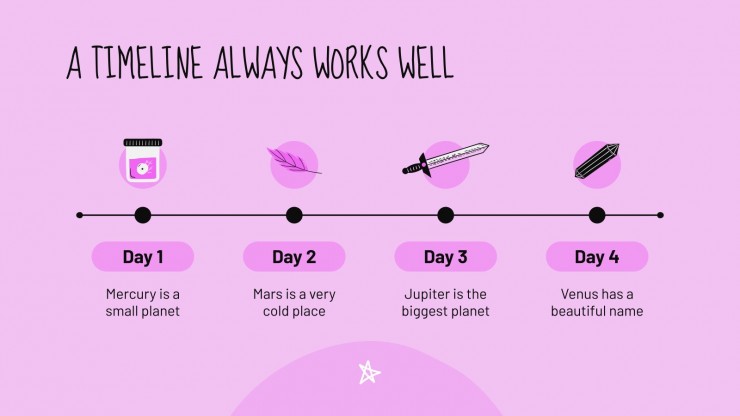 A TIMELINE ALWAYS WORKS WELL

Day 1

Mercury is a small planet

Day 2

Mars is a very cold place

Day 3

Jupiter is the biggest planet

Day 4

Venus has a beautiful name